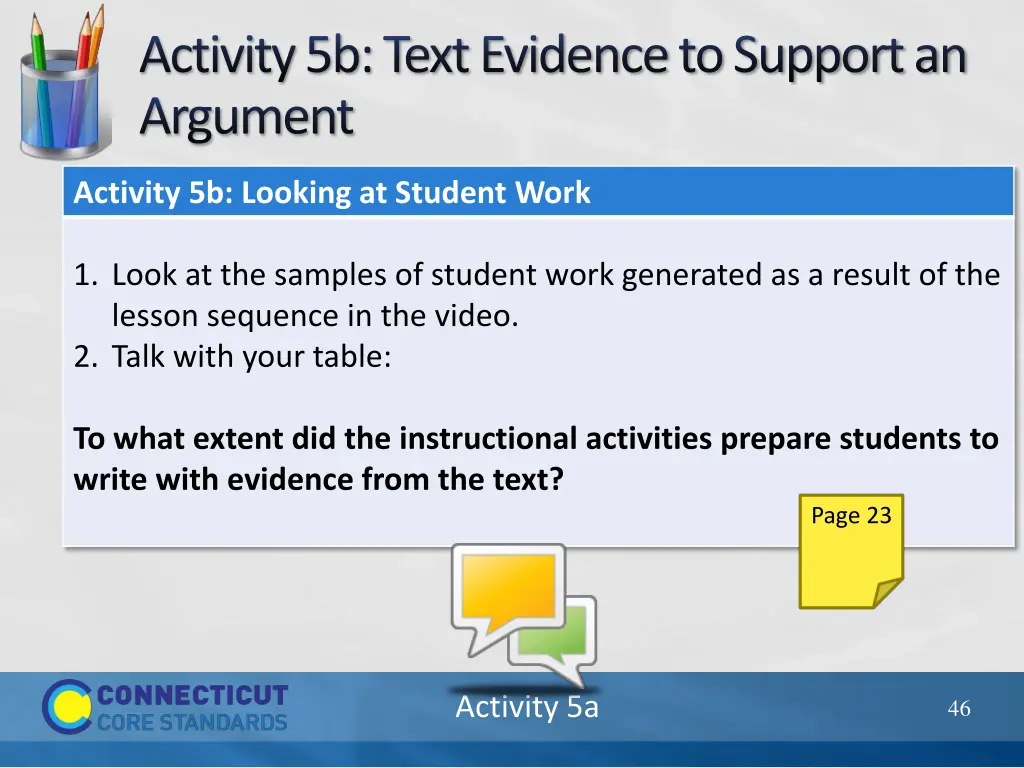 Activity 5b: Text Evidence to Support an Argument

Activity 5b: Looking at Student Work

1. Look at the samples of student work generated as a result of the lesson sequence in the video.
2. Talk with your table:

To what extent did the instructional activities prepare students to write with evidence from the text?

Page 23

CONNECTICUT CORE STANDARDS

Activity 5a

46